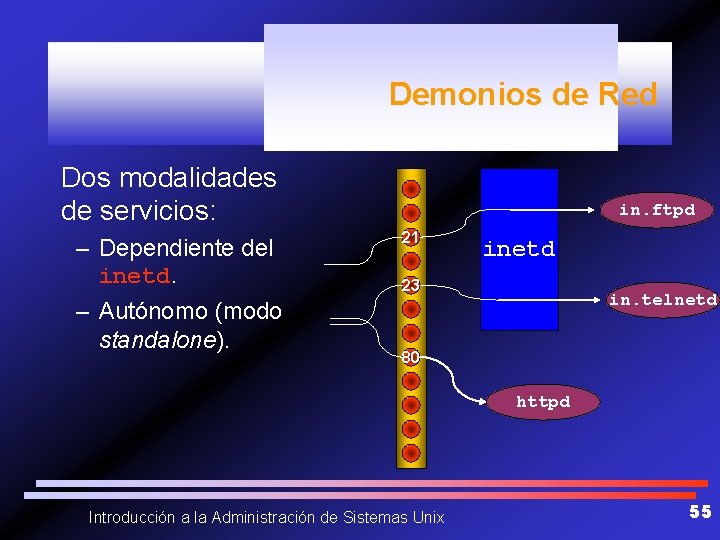 Demonios de Red

Dos modalidades de servicios:

– Dependiente del inetd.

– Autónomo (modo standalone).

21

23

80

inetd

in.ftpd

in.telnetd

httpd

Introducción a la Administración de Sistemas Unix

55